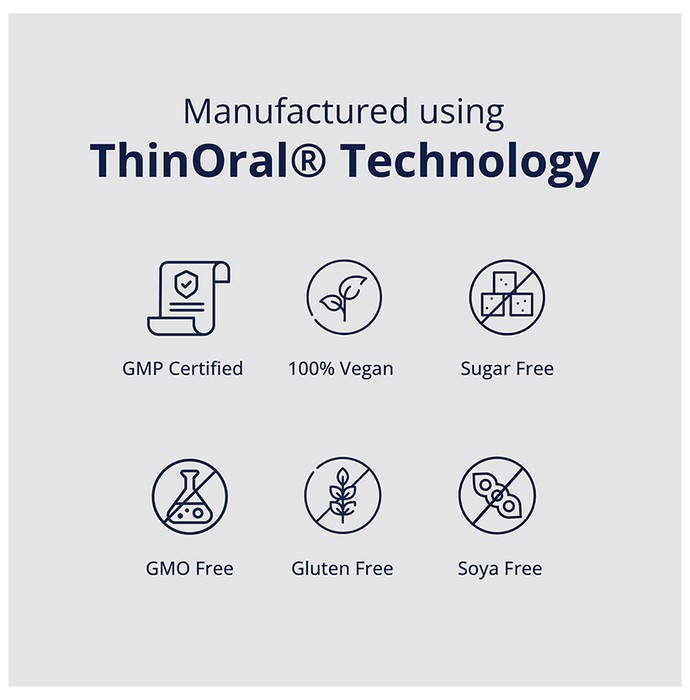 Manufactured using
ThinOral® Technology

GMP Certified

100% Vegan

Sugar Free

GMO Free

Gluten Free

Soya Free